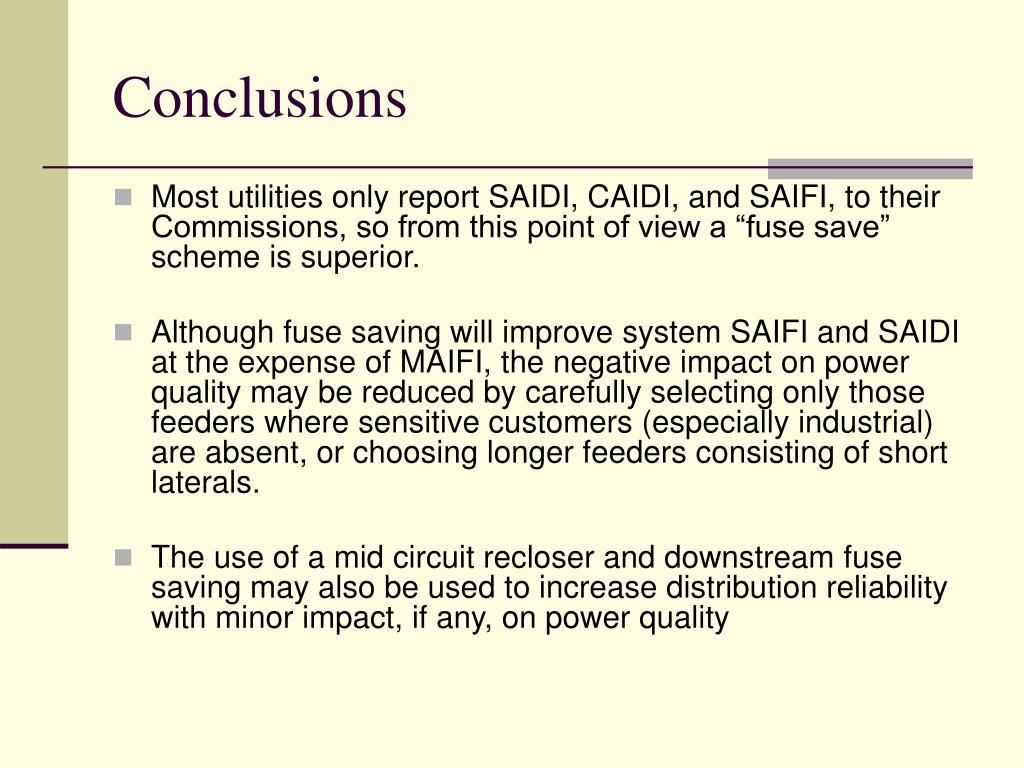 Conclusions

Most utilities only report SAIDI, CAIDI, and SAIFI, to their Commissions, so from this point of view a “fuse save” scheme is superior.

Although fuse saving will improve system SAIFI and SAIDI at the expense of MAIFI, the negative impact on power quality may be reduced by carefully selecting only those feeders where sensitive customers (especially industrial) are absent, or choosing longer feeders consisting of short laterals.

The use of a mid circuit recloser and downstream fuse saving may also be used to increase distribution reliability with minor impact, if any, on power quality